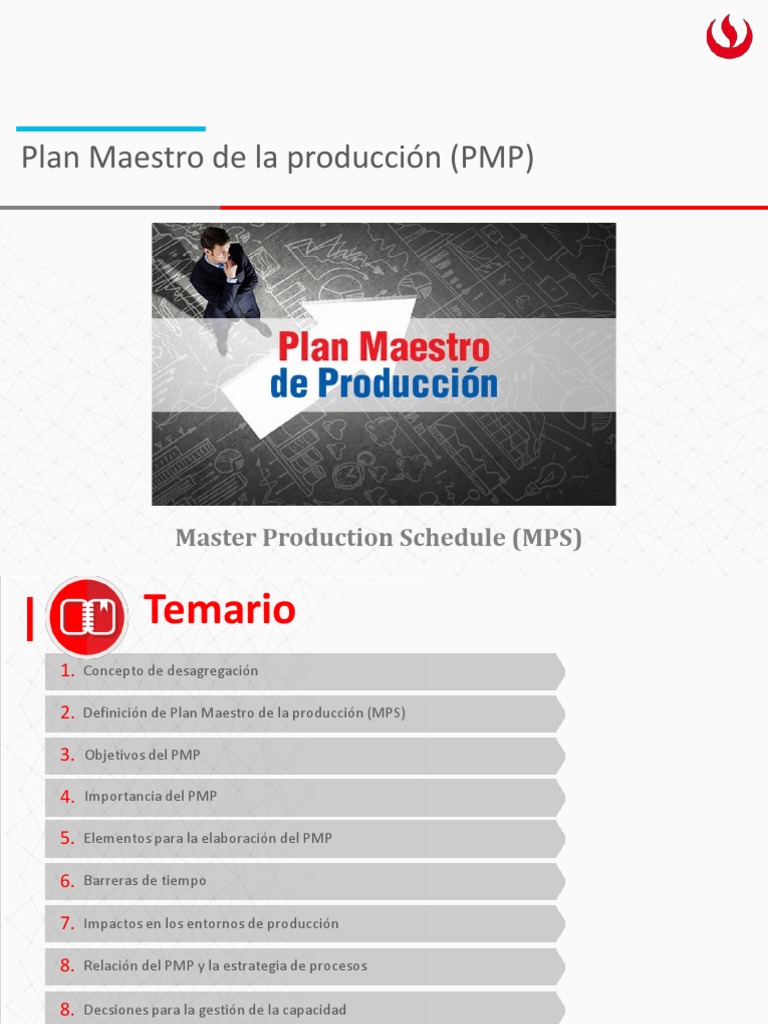 Plan Maestro de la producción (PMP)

Plan Maestro
de Producción

Master Production Schedule (MPS)

Temario

1. Concepto de desagregación

2. Definición de Plan Maestro de la producción (MPS)

3. Objetivos del PMP

4. Importancia del PMP

5. Elementos para la elaboración del PMP

6. Barreras de tiempo

7. Impactos en los entornos de producción

8. Relación del PMP y la estrategia de procesos

8. Decsiones para la gestión de la capacidad